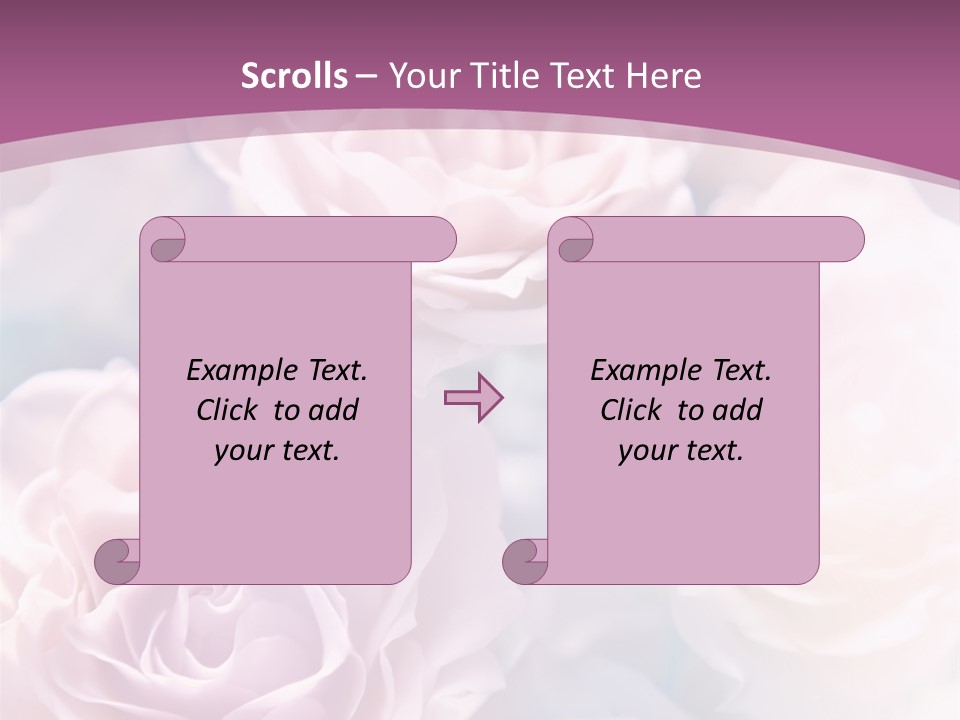 Scrolls – Your Title Text Here

Example Text. Click to add your text.

Example Text. Click to add your text.